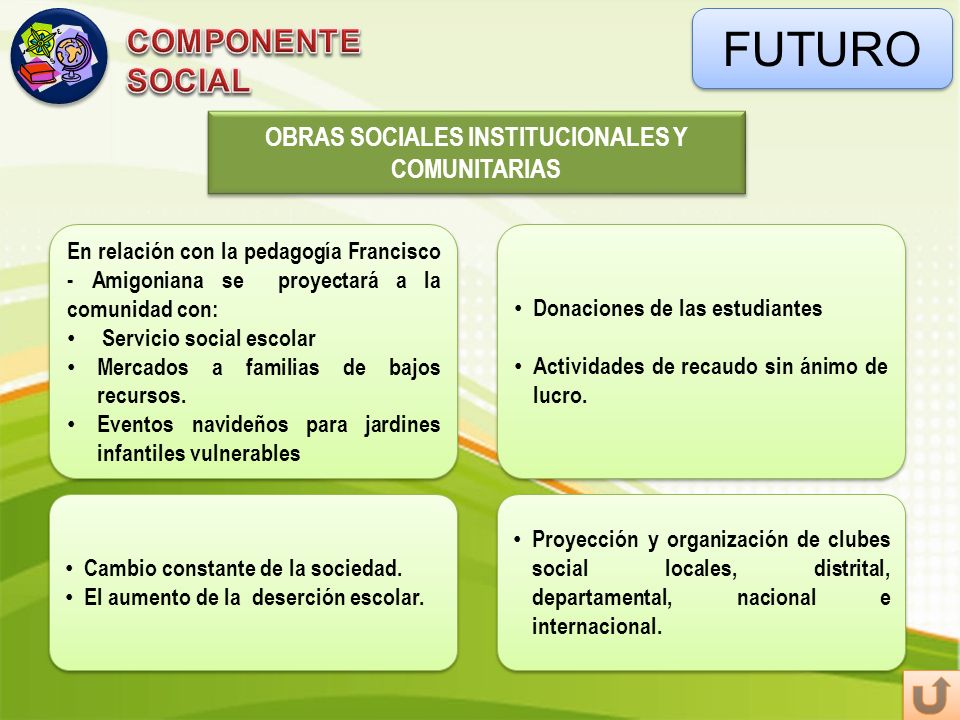 COMPONENTE SOCIAL

FUTURO

OBRAS SOCIALES INSTITUCIONALES Y COMUNITARIAS

En relación con la pedagogía Francisco - Amigoniana se proyectará a la comunidad con:
• Servicio social escolar
• Mercados a familias de bajos recursos.
• Eventos navideños para jardines infantiles vulnerables

• Donaciones de las estudiantes
• Actividades de recaudo sin ánimo de lucro.

• Cambio constante de la sociedad.
• El aumento de la deserción escolar.

• Proyección y organización de clubes social locales, distrital, departamental, nacional e internacional.